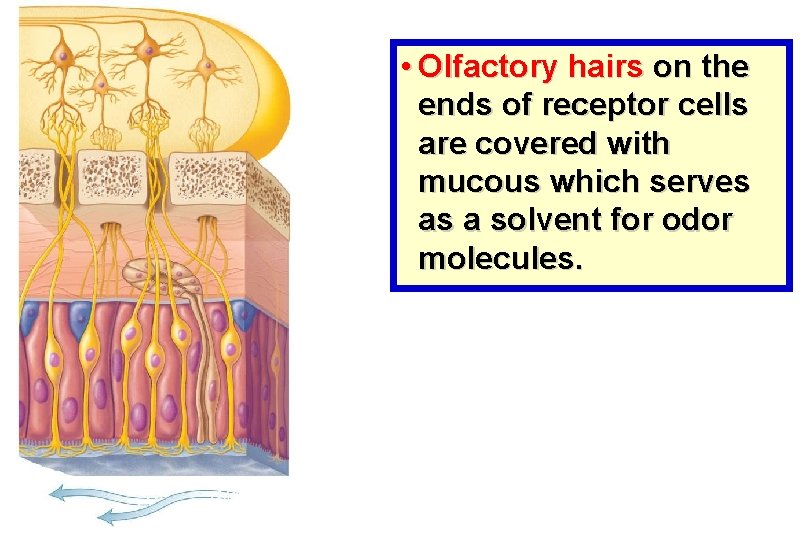 • Olfactory hairs on the ends of receptor cells are covered with mucous which serves as a solvent for odor molecules.